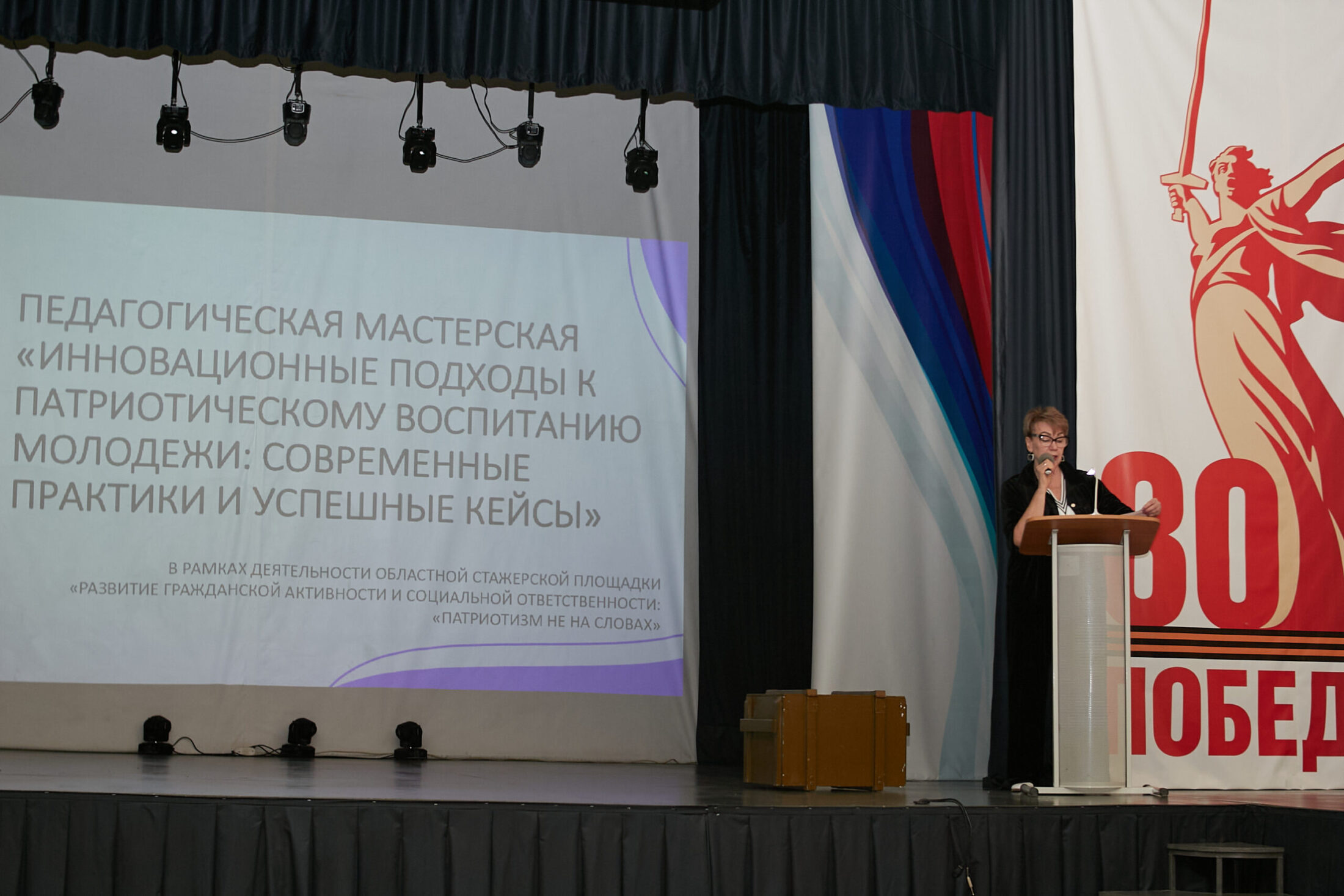 ПЕДАГОГИЧЕСКАЯ МАСТЕРСКАЯ «ИННОВАЦИОННЫЕ ПОДХОДЫ К ПАТРИОТИЧЕСКОМУ ВОСПИТАНИЮ МОЛОДЕЖИ: СОВРЕМЕННЫЕ ПРАКТИКИ И УСПЕШНЫЕ КЕЙСЫ»

В РАМКАХ ДЕЯТЕЛЬНОСТИ ОБЛАСТНОЙ СТАЖЕРСКОЙ ПЛОЩАДКИ «РАЗВИТИЕ ГРАЖДАНСКОЙ АКТИВНОСТИ И СОЦИАЛЬНОЙ ОТВЕТСТВЕННОСТИ: «ПАТРИОТИЗМ НЕ НА СЛОВАХ»

80
ПОБЕД